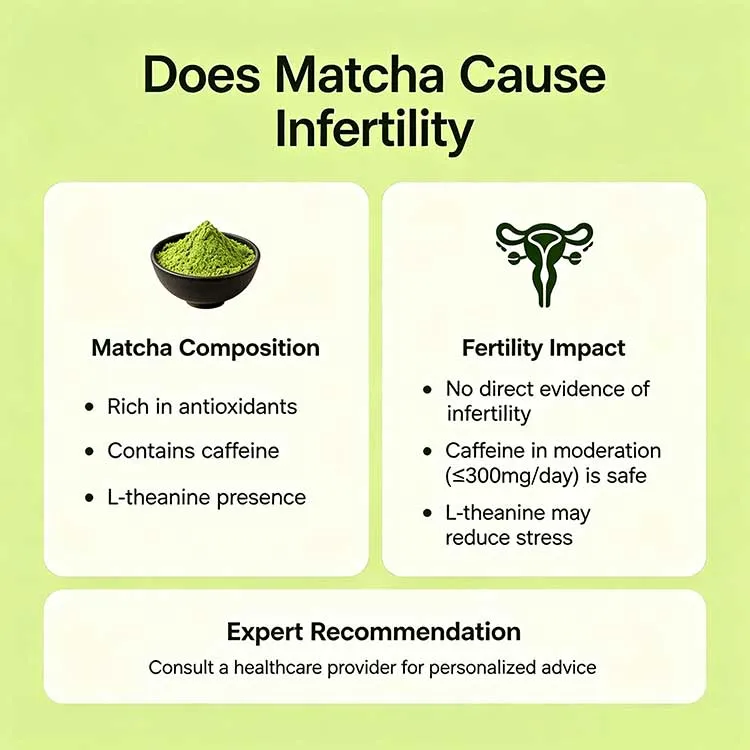 Does Matcha Cause Infertility

Matcha Composition

• Rich in antioxidants
• Contains caffeine
• L-theanine presence

Fertility Impact

• No direct evidence of infertility
• Caffeine in moderation (≤300mg/day) is safe
• L-theanine may reduce stress

Expert Recommendation

Consult a healthcare provider for personalized advice